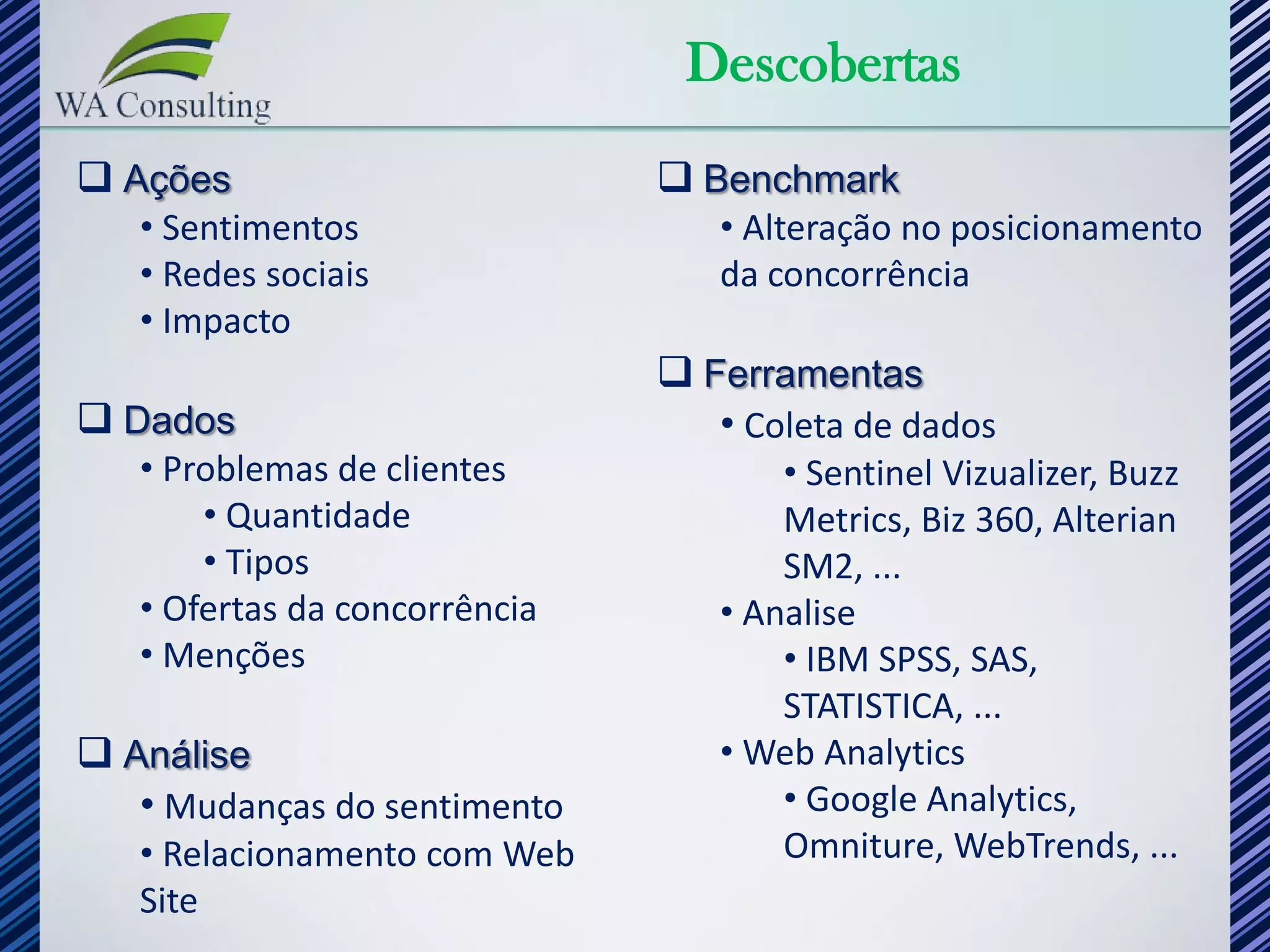 WA Consulting

Descobertas

❑ Ações
• Sentimentos
• Redes sociais
• Impacto

❑ Dados
• Problemas de clientes
• Quantidade
• Tipos
• Ofertas da concorrência
• Menções

❑ Análise
• Mudanças do sentimento
• Relacionamento com Web Site

❑ Benchmark
• Alteração no posicionamento da concorrência

❑ Ferramentas
• Coleta de dados
• Sentinel Vizualizer, Buzz Metrics, Biz 360, Alterian SM2, ...
• Analise
• IBM SPSS, SAS, STATISTICA, ...
• Web Analytics
• Google Analytics, Omniture, WebTrends, ...